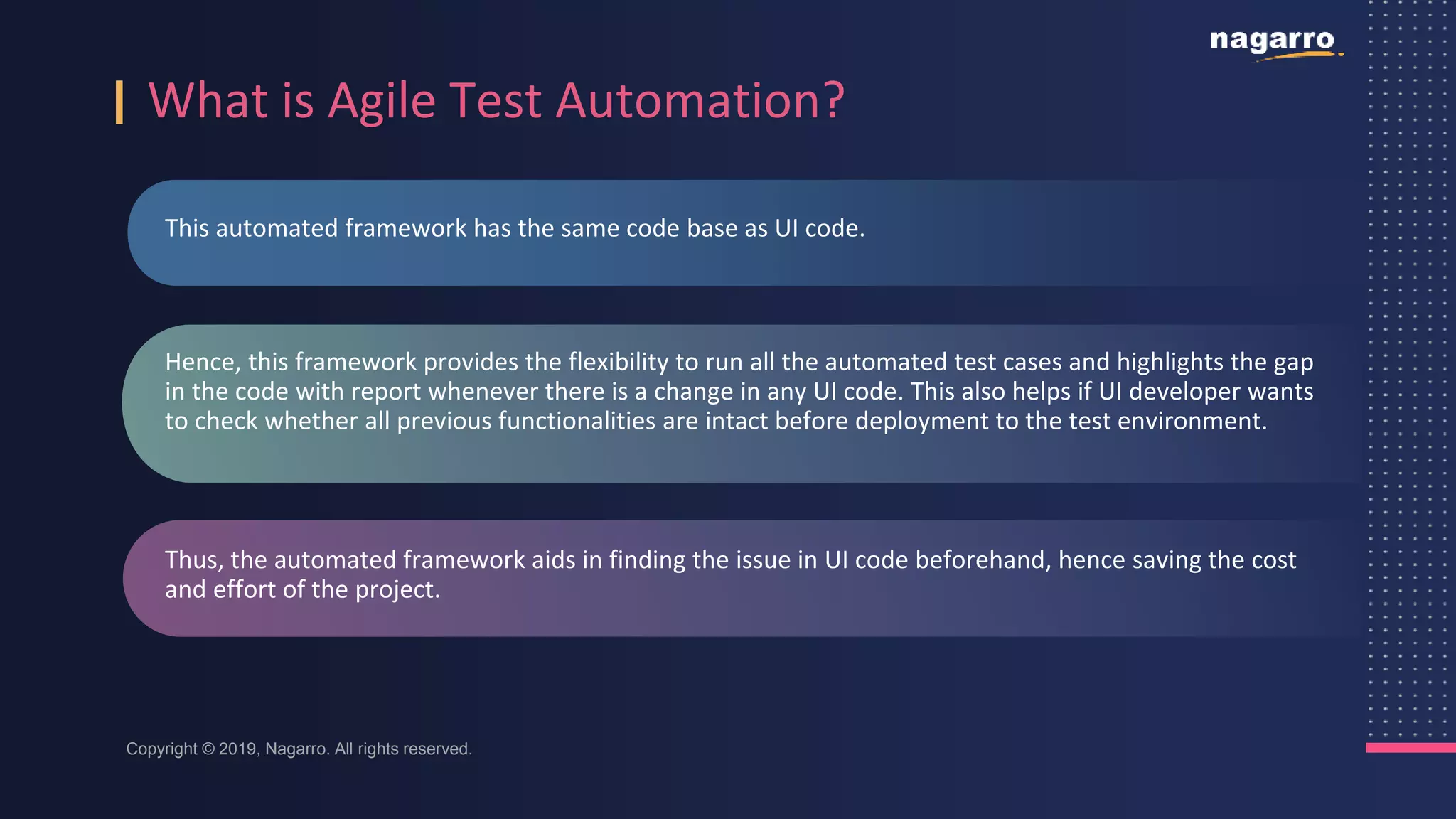 nagarro

What is Agile Test Automation?

This automated framework has the same code base as UI code.

Hence, this framework provides the flexibility to run all the automated test cases and highlights the gap in the code with report whenever there is a change in any UI code. This also helps if UI developer wants to check whether all previous functionalities are intact before deployment to the test environment.

Thus, the automated framework aids in finding the issue in UI code beforehand, hence saving the cost and effort of the project.

Copyright © 2019, Nagarro. All rights reserved.